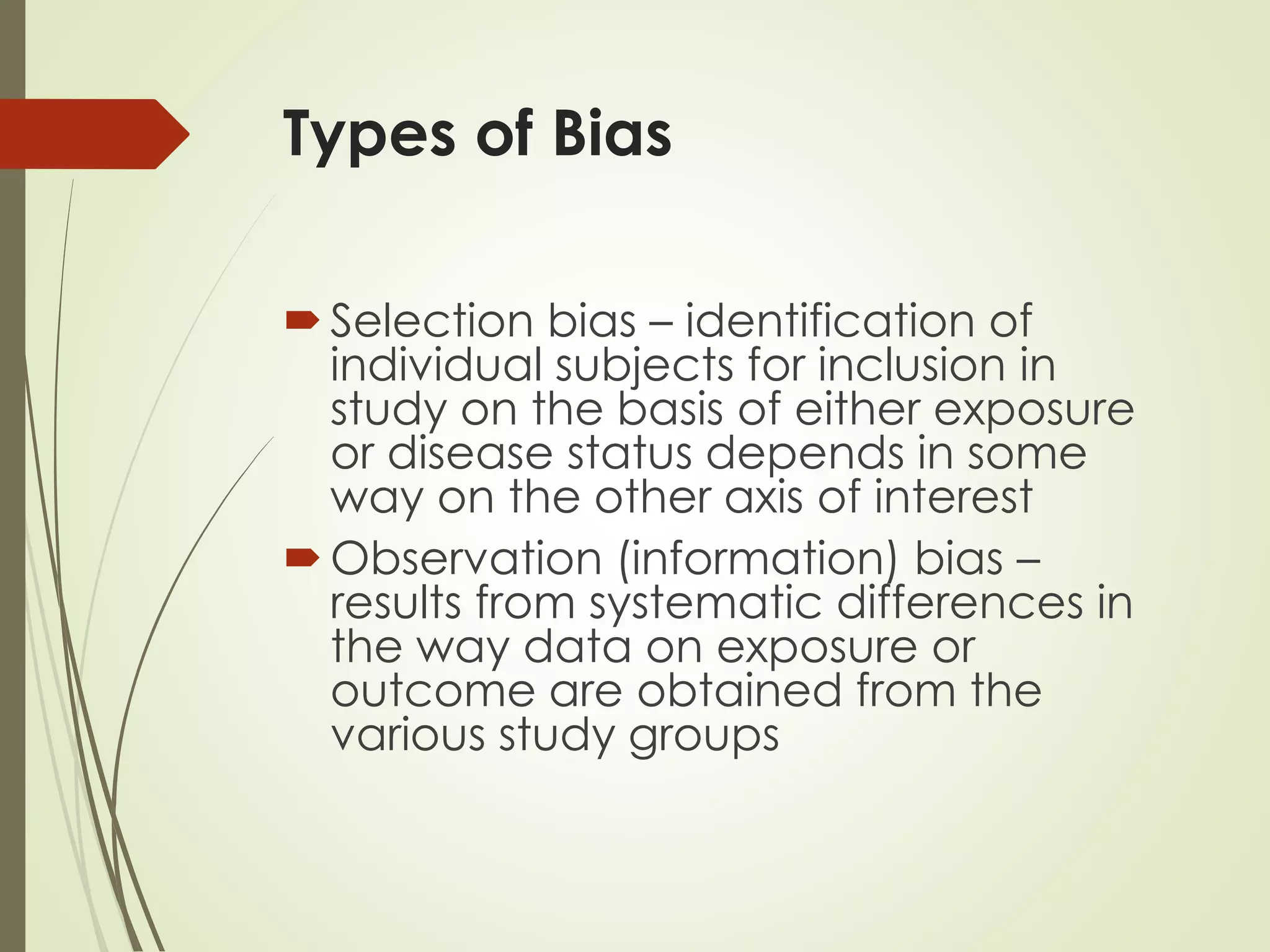 Types of Bias

Selection bias – identification of individual subjects for inclusion in study on the basis of either exposure or disease status depends in some way on the other axis of interest

Observation (information) bias – results from systematic differences in the way data on exposure or outcome are obtained from the various study groups